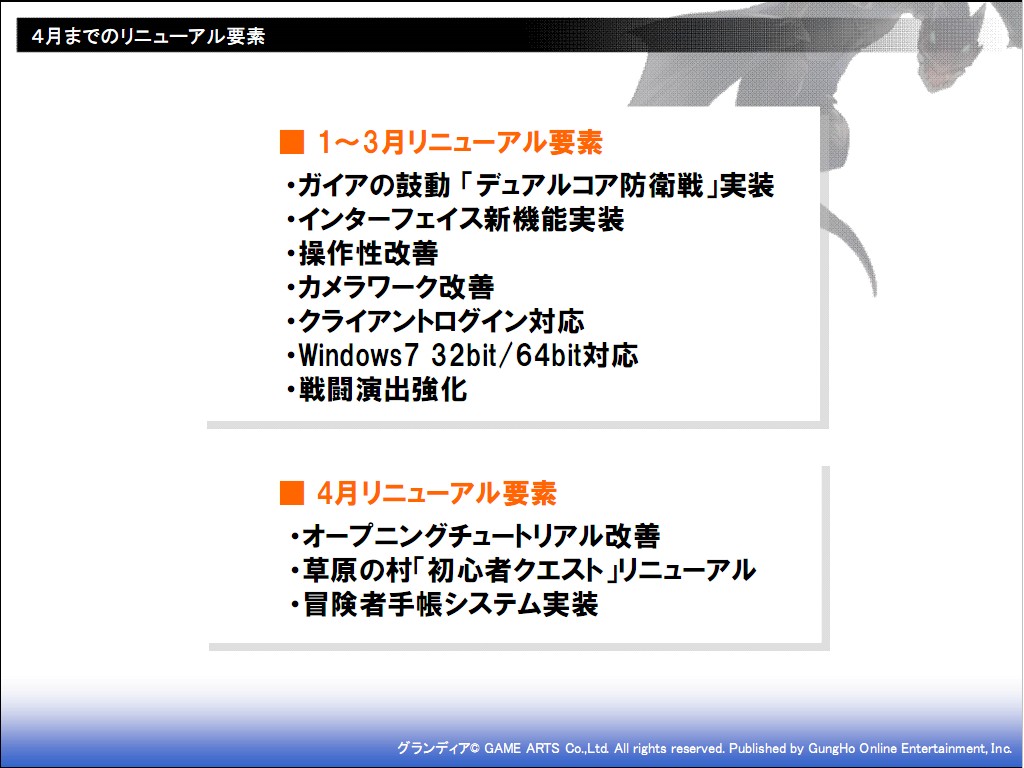 4月までのリニューアル要素

■ 1～3月リニューアル要素

・ガイアの鼓動「デュアルコア防衛戦」実装
・インターフェイス新機能実装
・操作性改善
・カメラワーク改善
・クライアントログイン対応
・Windows7 32bit/64bit対応
・戦闘演出強化

■ 4月リニューアル要素

・オープニングチュートリアル改善
・草原の村「初心者クエスト」リニューアル
・冒険者手帳システム実装

グランディア© GAME ARTS Co.,Ltd. All rights reserved. Published by GungHo Online Entertainment, Inc.